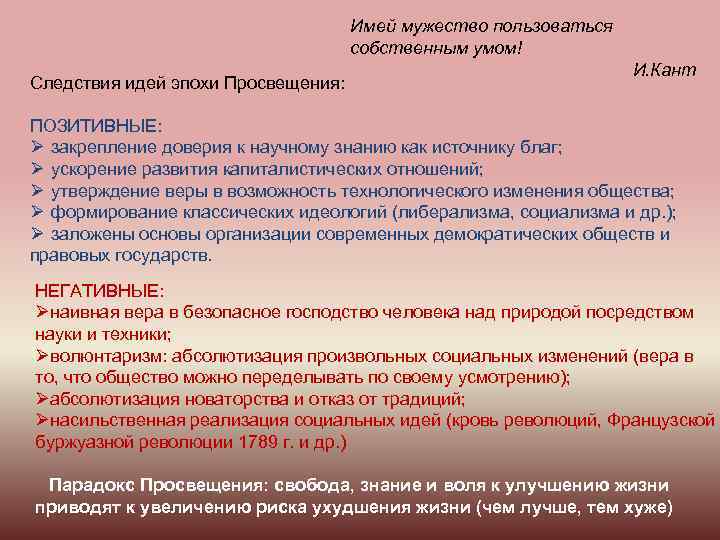 Имей мужество пользоваться собственным умом!

И.Кант

Следствия идей эпохи Просвещения:

ПОЗИТИВНЫЕ:
➢ закрепление доверия к научному знанию как источнику благ;
➢ ускорение развития капиталистических отношений;
➢ утверждение веры в возможность технологического изменения общества;
➢ формирование классических идеологий (либерализма, социализма и др.);
➢ заложены основы организации современных демократических обществ и правовых государств.

НЕГАТИВНЫЕ:
➢наивная вера в безопасное господство человека над природой посредством науки и техники;
➢волюнтаризм: абсолютизация произвольных социальных изменений (вера в то, что общество можно переделывать по своему усмотрению);
➢абсолютизация новаторства и отказ от традиций;
➢насильственная реализация социальных идей (кровь революций, Французской буржуазной революции 1789 г. и др.)

Парадокс Просвещения: свобода, знание и воля к улучшению жизни приводят к увеличению риска ухудшения жизни (чем лучше, тем хуже)